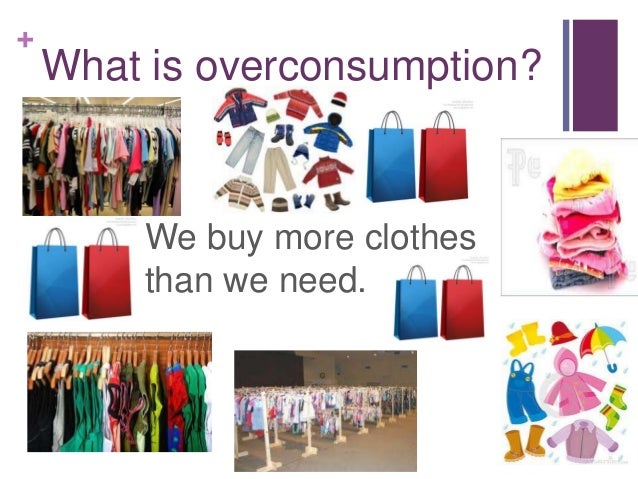 +
What is overconsumption?

We buy more clothes than we need.